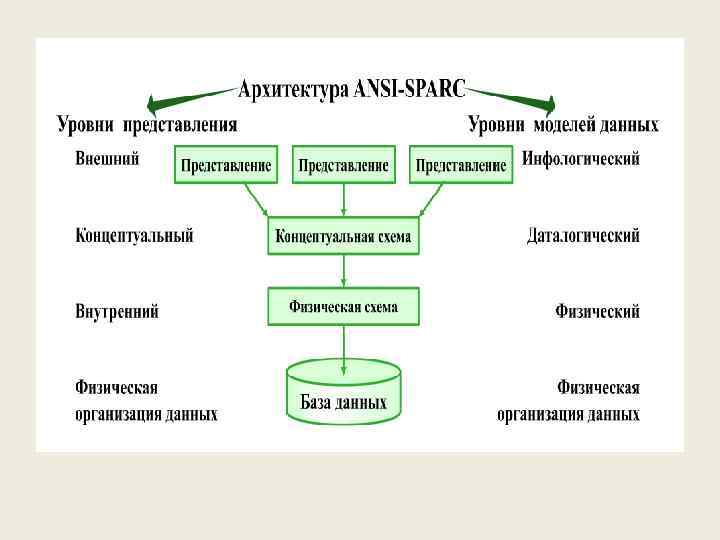 Архитектура ANSI-SPARC

Уровни представления

Уровни моделей данных

Внешний

Представление

Представление

Представление

Инфологический

Концептуальный

Концептуальная схема

Даталогический

Внутренний

Физическая схема

Физический

Физическая организация данных

База данных

Физическая организация данных